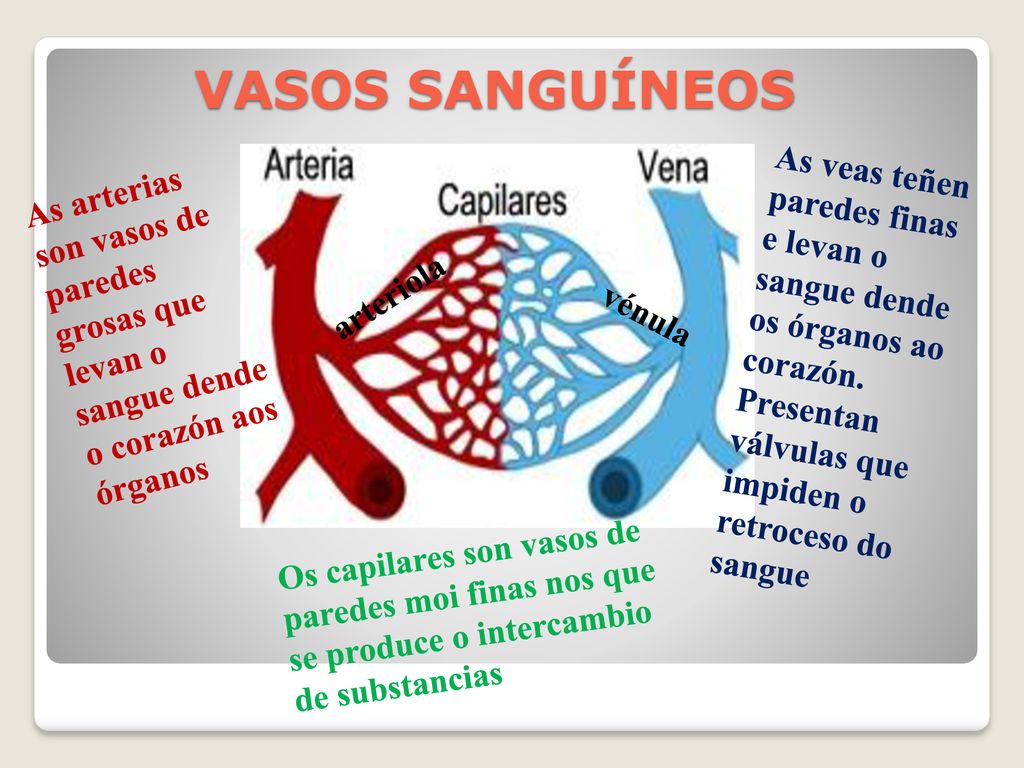 VASOS SANGUÍNEOS

As arterias son vasos de paredes grosas que levan o sangue dende o corazón aos órganos

Arteria

Capilares

Vena

arteriola

vénula

As veas teñen paredes finas e levan o sangue dende os órganos ao corazón. Presentan válvulas que impiden o retroceso do sangue

Os capilares son vasos de paredes moi finas nos que se produce o intercambio de substancias